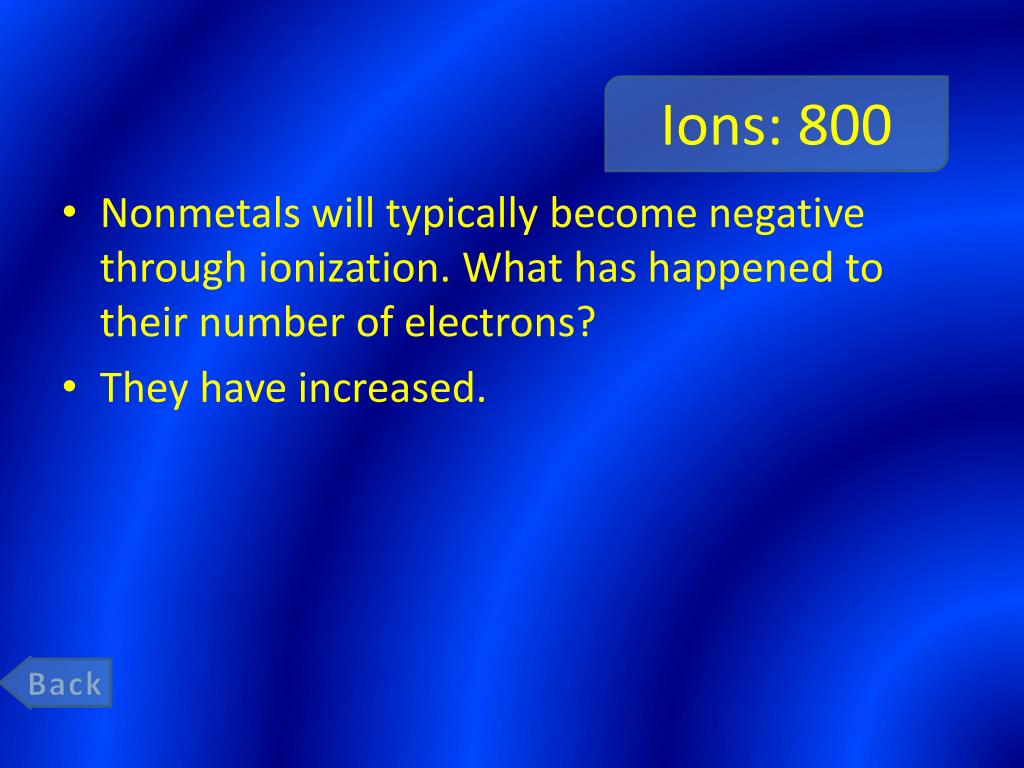 Ions: 800

• Nonmetals will typically become negative through ionization. What has happened to their number of electrons?
• They have increased.

Back